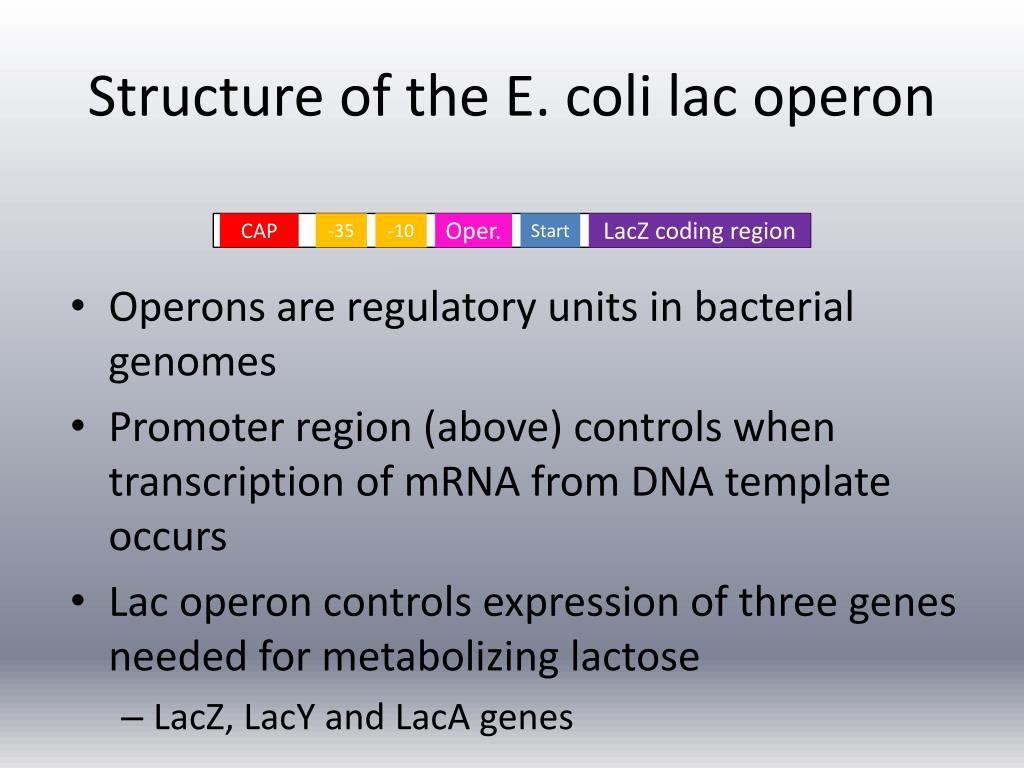 Structure of the E. coli lac operon

CAP -35 -10 Oper. Start LacZ coding region

• Operons are regulatory units in bacterial genomes
• Promoter region (above) controls when transcription of mRNA from DNA template occurs
• Lac operon controls expression of three genes needed for metabolizing lactose
– LacZ, LacY and LacA genes